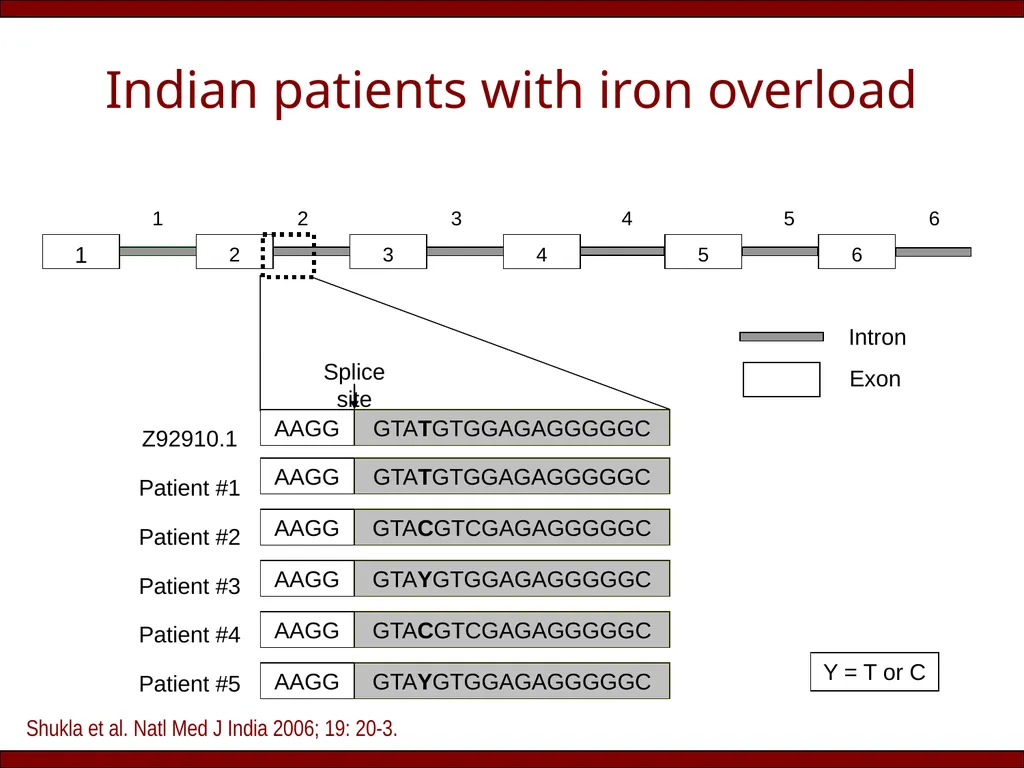 Indian patients with iron overload

1 2 3 4 5 6

1 2 3 4 5 6

Intron

Exon

Splice site

| | | |
|---|---|---|
| Z92910.1 | AAGG | GTATGTGGAGAGGGGGC |
| Patient #1 | AAGG | GTATGTGGAGAGGGGGC |
| Patient #2 | AAGG | GTACGTCGAGAGGGGGC |
| Patient #3 | AAGG | GTAYGTGGAGAGGGGGC |
| Patient #4 | AAGG | GTACGTCGAGAGGGGGC |
| Patient #5 | AAGG | GTAYGTGGAGAGGGGGC |

Y = T or C

Shukla et al. Natl Med J India 2006; 19: 20-3.